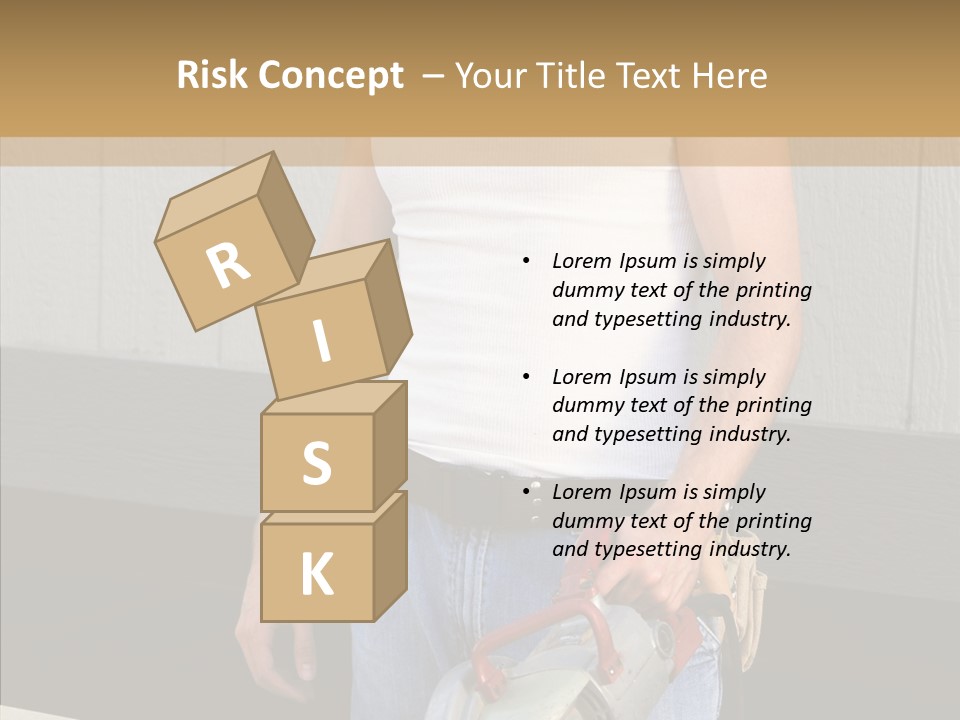 Risk Concept – Your Title Text Here

R
I
S
K

• Lorem Ipsum is simply dummy text of the printing and typesetting industry.

• Lorem Ipsum is simply dummy text of the printing and typesetting industry.

• Lorem Ipsum is simply dummy text of the printing and typesetting industry.